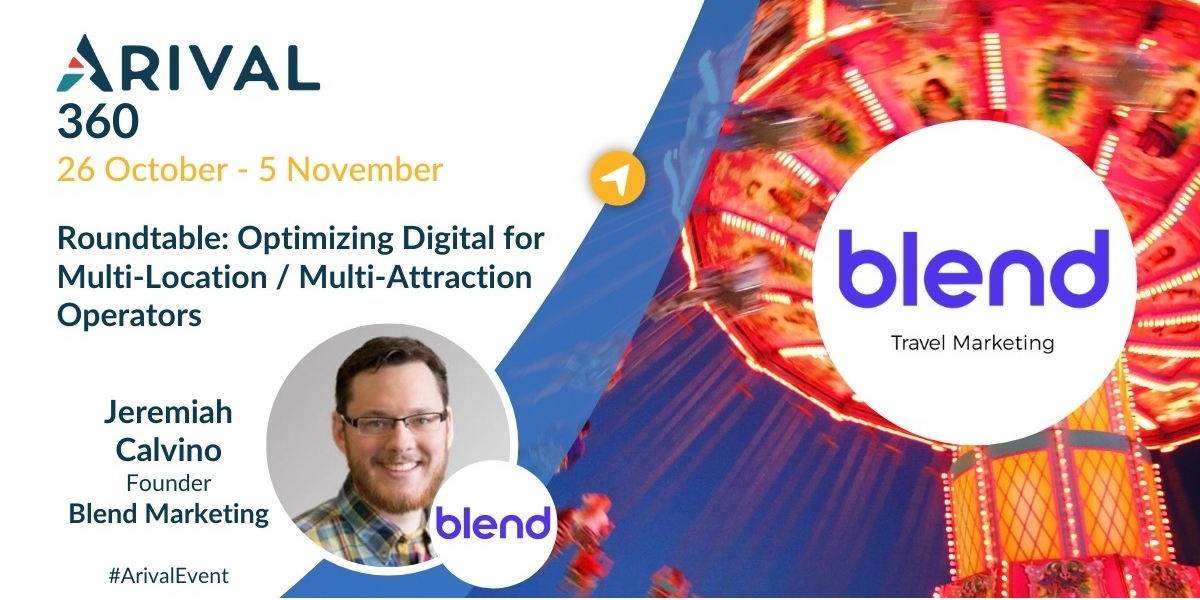 ARIVAL
360
26 October - 5 November

Roundtable: Optimizing Digital for Multi-Location / Multi-Attraction Operators

Jeremiah Calvino
Founder
Blend Marketing

blend

#ArivalEvent

blend
Travel Marketing